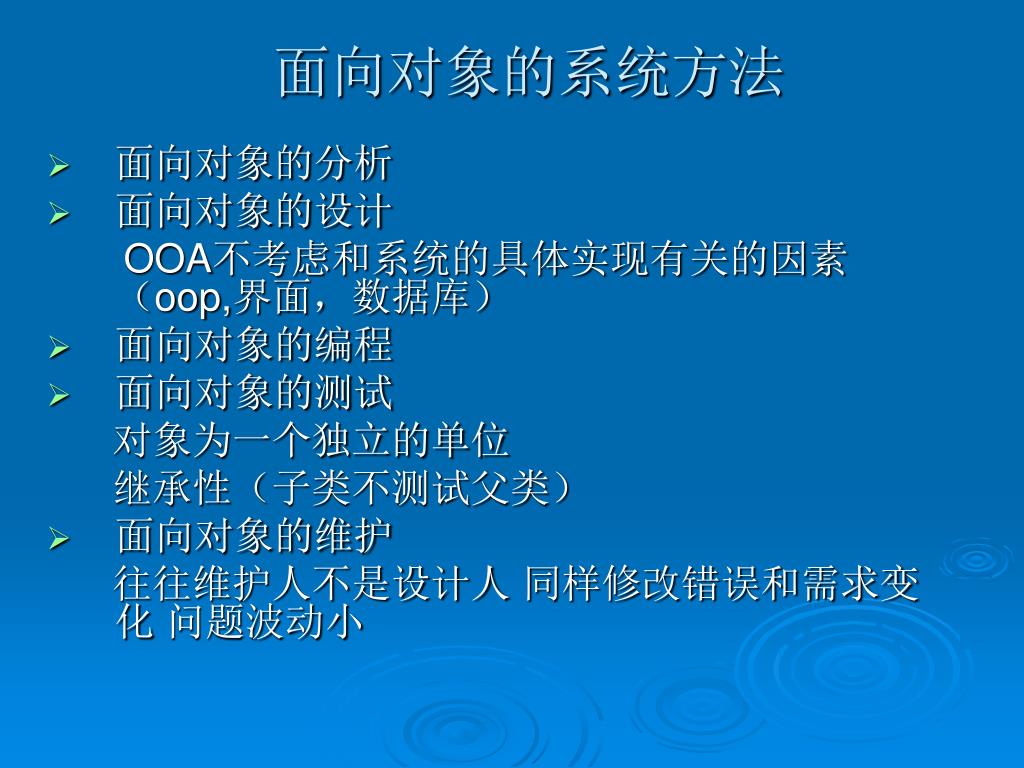 面向对象的系统方法

➢ 面向对象的分析
➢ 面向对象的设计
OOA不考虑和系统的具体实现有关的因素（oop,界面，数据库）
➢ 面向对象的编程
➢ 面向对象的测试
对象为一个独立的单位
继承性（子类不测试父类）
➢ 面向对象的维护
往往维护人不是设计人 同样修改错误和需求变化 问题波动小